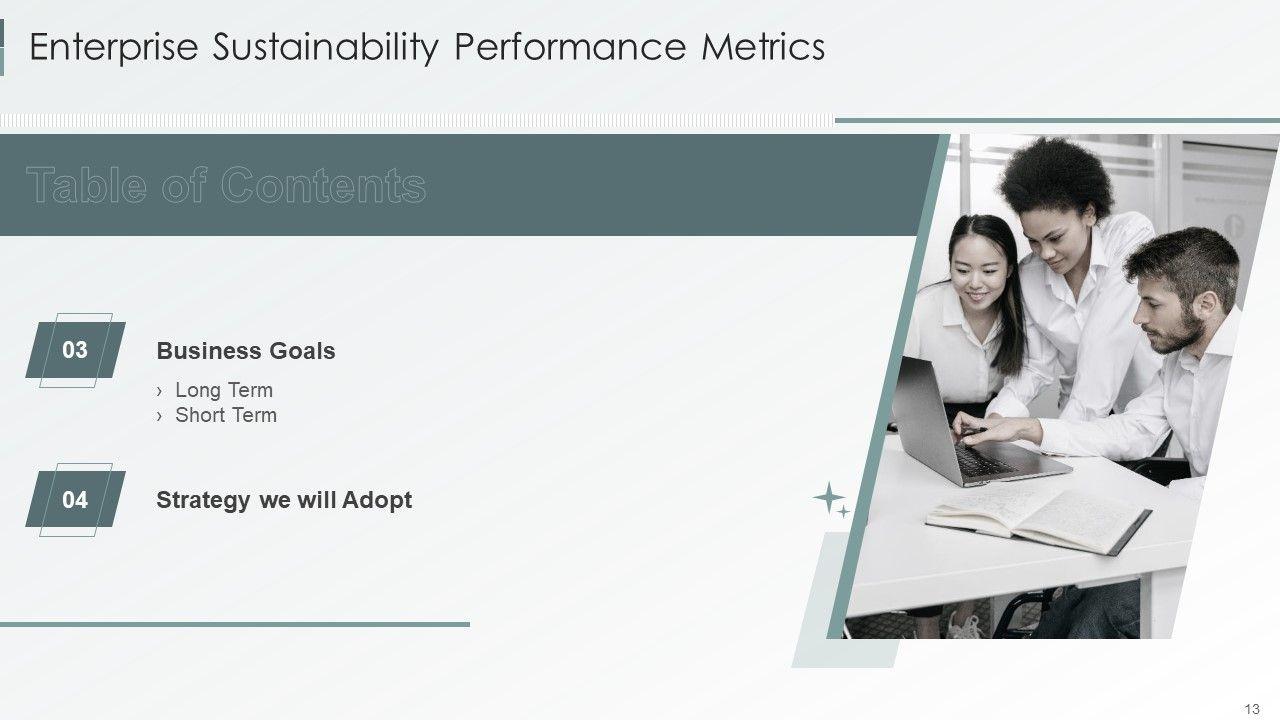 Enterprise Sustainability Performance Metrics

Table of Contents

03

Business Goals

› Long Term
› Short Term

04

Strategy we will Adopt

13